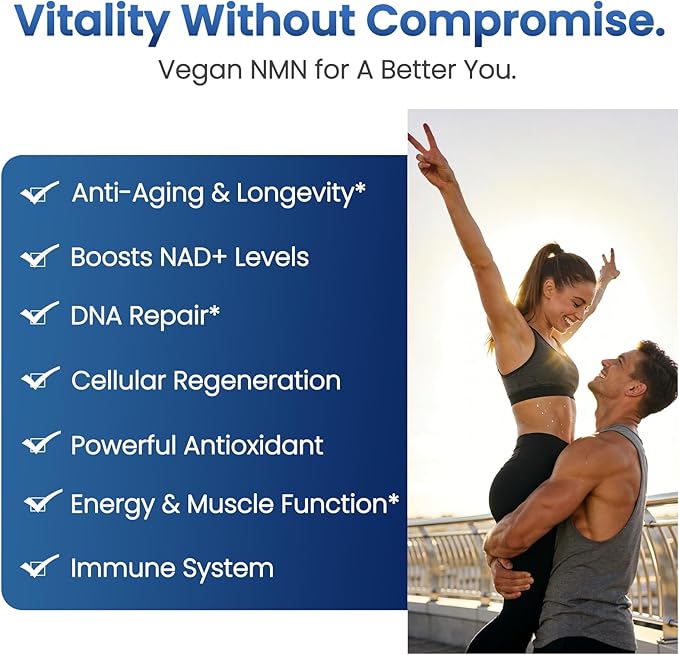 Vitality Without Compromise.

Vegan NMN for A Better You.

Anti-Aging & Longevity*

Boosts NAD+ Levels

DNA Repair*

Cellular Regeneration

Powerful Antioxidant

Energy & Muscle Function*

Immune System